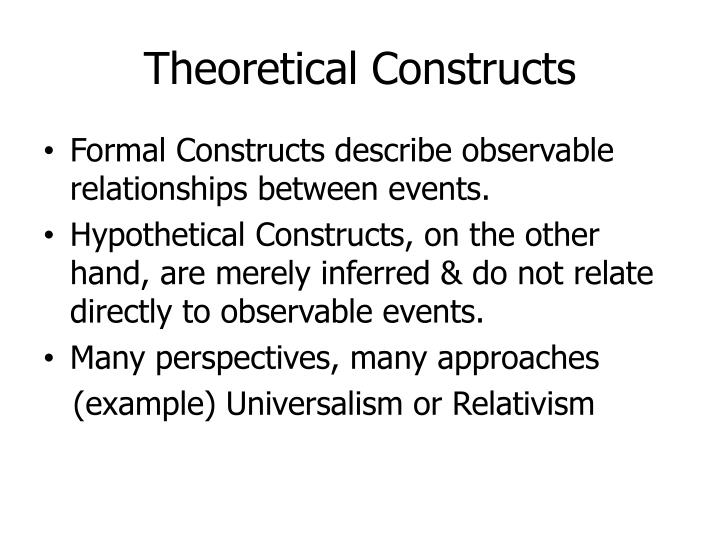 Theoretical Constructs

• Formal Constructs describe observable relationships between events.

• Hypothetical Constructs, on the other hand, are merely inferred & do not relate directly to observable events.

• Many perspectives, many approaches
(example) Universalism or Relativism